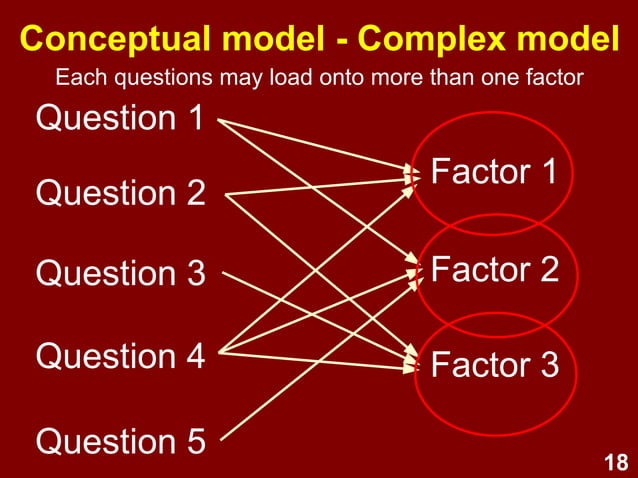 Conceptual model - Complex model

Each questions may load onto more than one factor

Question 1

Question 2

Question 3

Question 4

Question 5

Factor 1

Factor 2

Factor 3

18